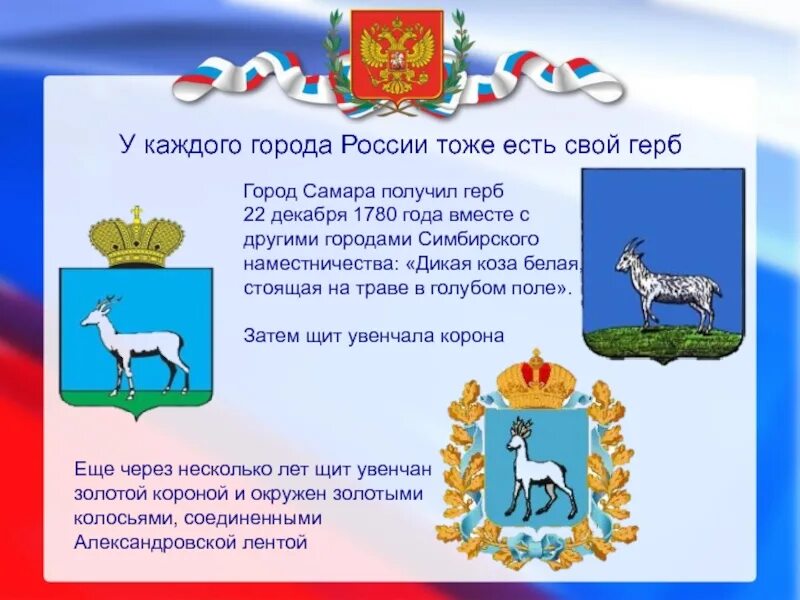 У каждого города России тоже есть свой герб

Город Самара получил герб 22 декабря 1780 года вместе с другими городами Симбирского наместничества: «Дикая коза белая, стоящая на траве в голубом поле».

Затем щит увенчала корона

Еще через несколько лет щит увенчан золотой короной и окружен золотыми колосьями, соединенными Александровской лентой